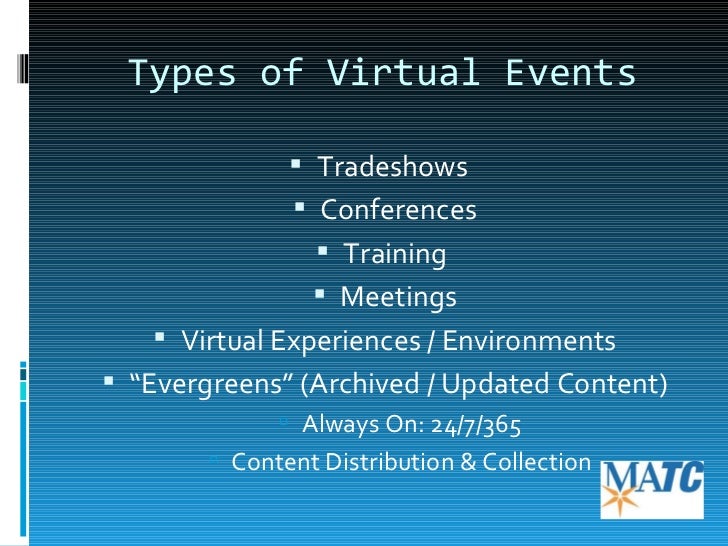 Types of Virtual Events

- Tradeshows
- Conferences
- Training
- Meetings
- Virtual Experiences / Environments
- “Evergreens” (Archived / Updated Content)
  - Always On: 24/7/365
  - Content Distribution & Collection

MATC